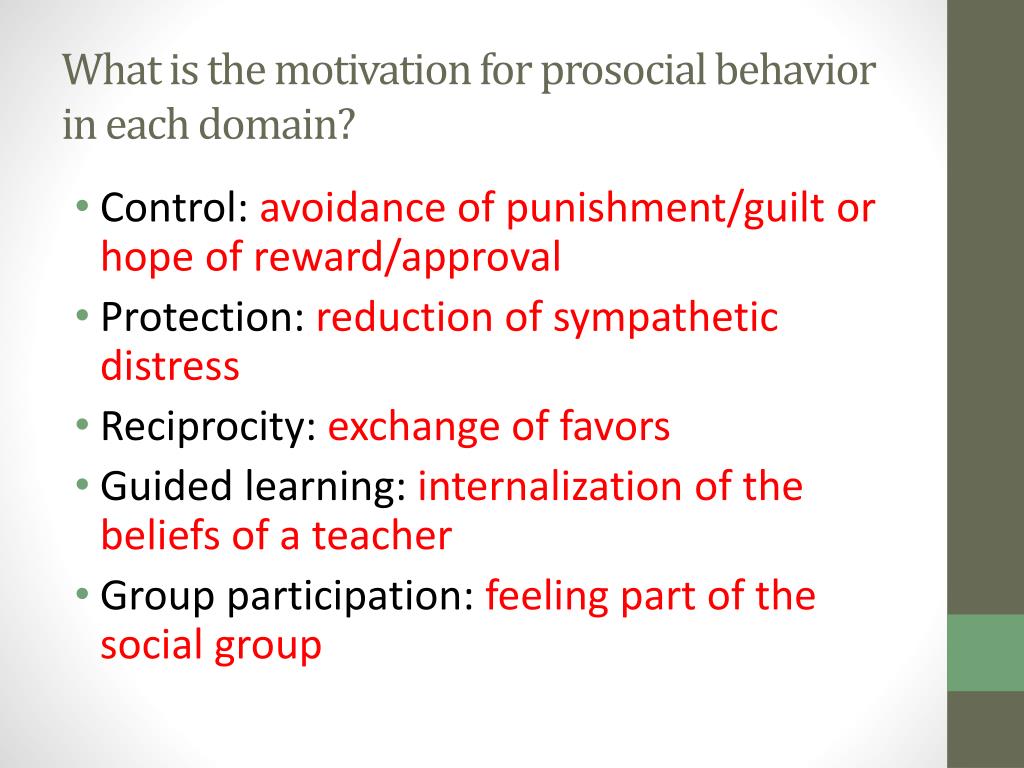 What is the motivation for prosocial behavior in each domain?

• Control: avoidance of punishment/guilt or hope of reward/approval
• Protection: reduction of sympathetic distress
• Reciprocity: exchange of favors
• Guided learning: internalization of the beliefs of a teacher
• Group participation: feeling part of the social group